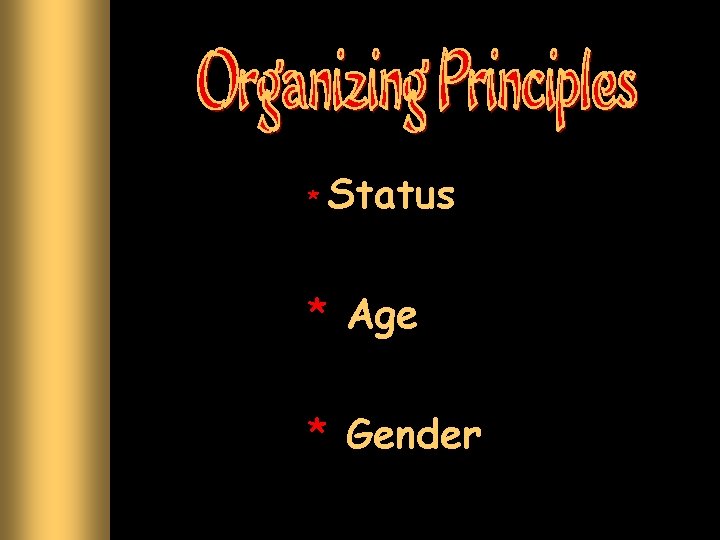 Organizing Principles

* Status

* Age

* Gender